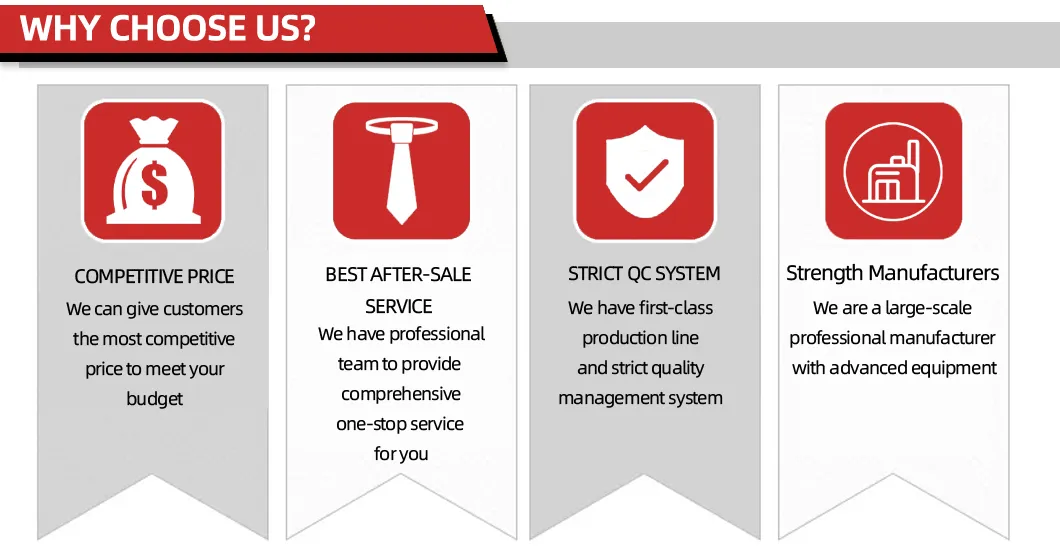 WHY CHOOSE US?

$

COMPETITIVE PRICE
We can give customers the most competitive price to meet your budget

BEST AFTER-SALE SERVICE
We have professional team to provide comprehensive one-stop service for you

STRICT QC SYSTEM
We have first-class production line and strict quality management system

Strength Manufacturers
We are a large-scale professional manufacturer with advanced equipment